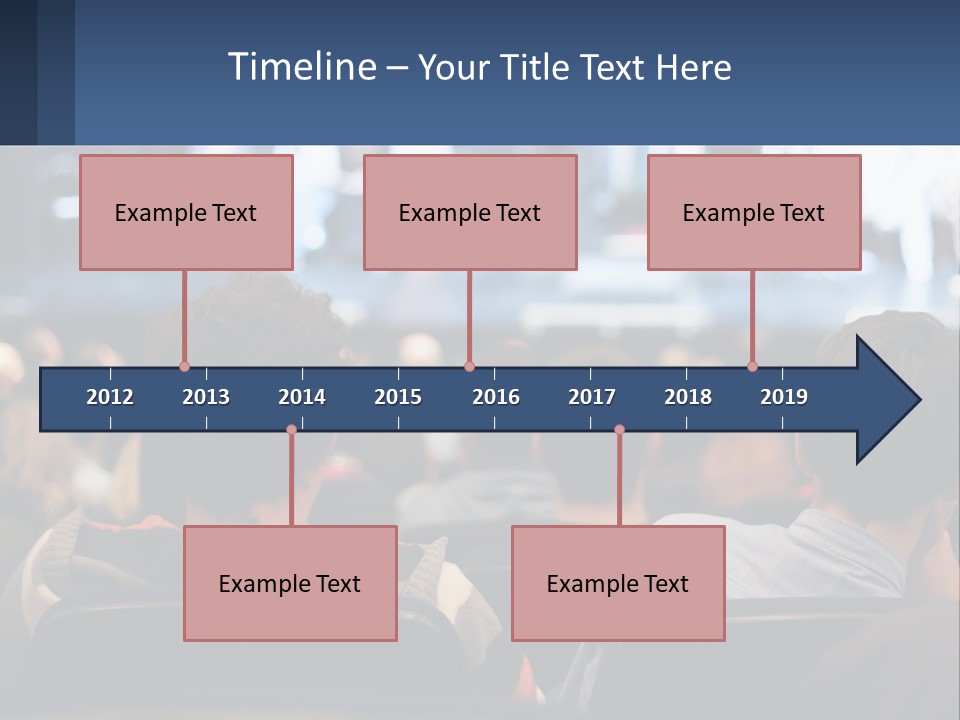 Timeline – Your Title Text Here

Example Text

Example Text

Example Text

2012 2013 2014 2015 2016 2017 2018 2019

Example Text

Example Text